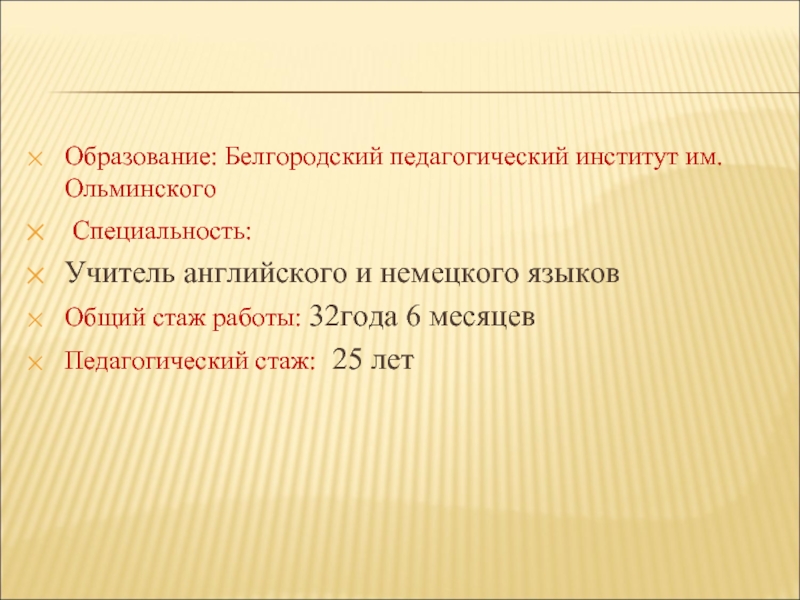 Образование: Белгородский педагогический институт им. Ольминского

Специальность:

Учитель английского и немецкого языков

Общий стаж работы: 32года 6 месяцев

Педагогический стаж: 25 лет